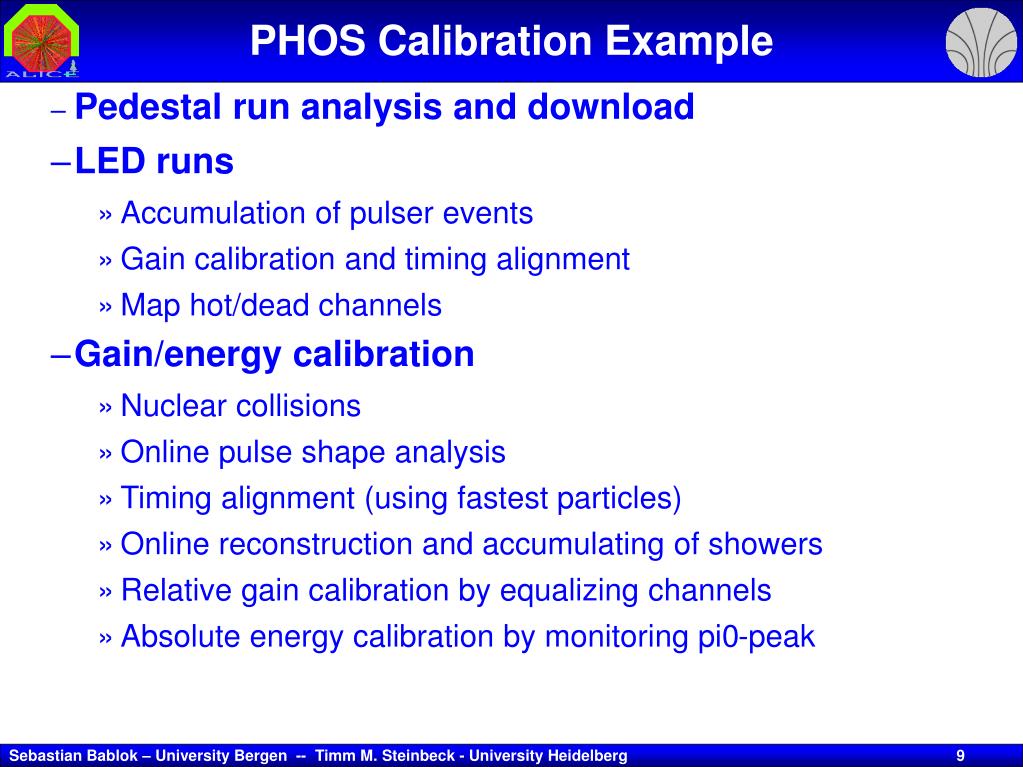 ALICE

PHOS Calibration Example

– Pedestal run analysis and download

– LED runs

» Accumulation of pulser events

» Gain calibration and timing alignment

» Map hot/dead channels

– Gain/energy calibration

» Nuclear collisions

» Online pulse shape analysis

» Timing alignment (using fastest particles)

» Online reconstruction and accumulating of showers

» Relative gain calibration by equalizing channels

» Absolute energy calibration by monitoring pi0-peak

Sebastian Bablok – University Bergen -- Timm M. Steinbeck - University Heidelberg 9